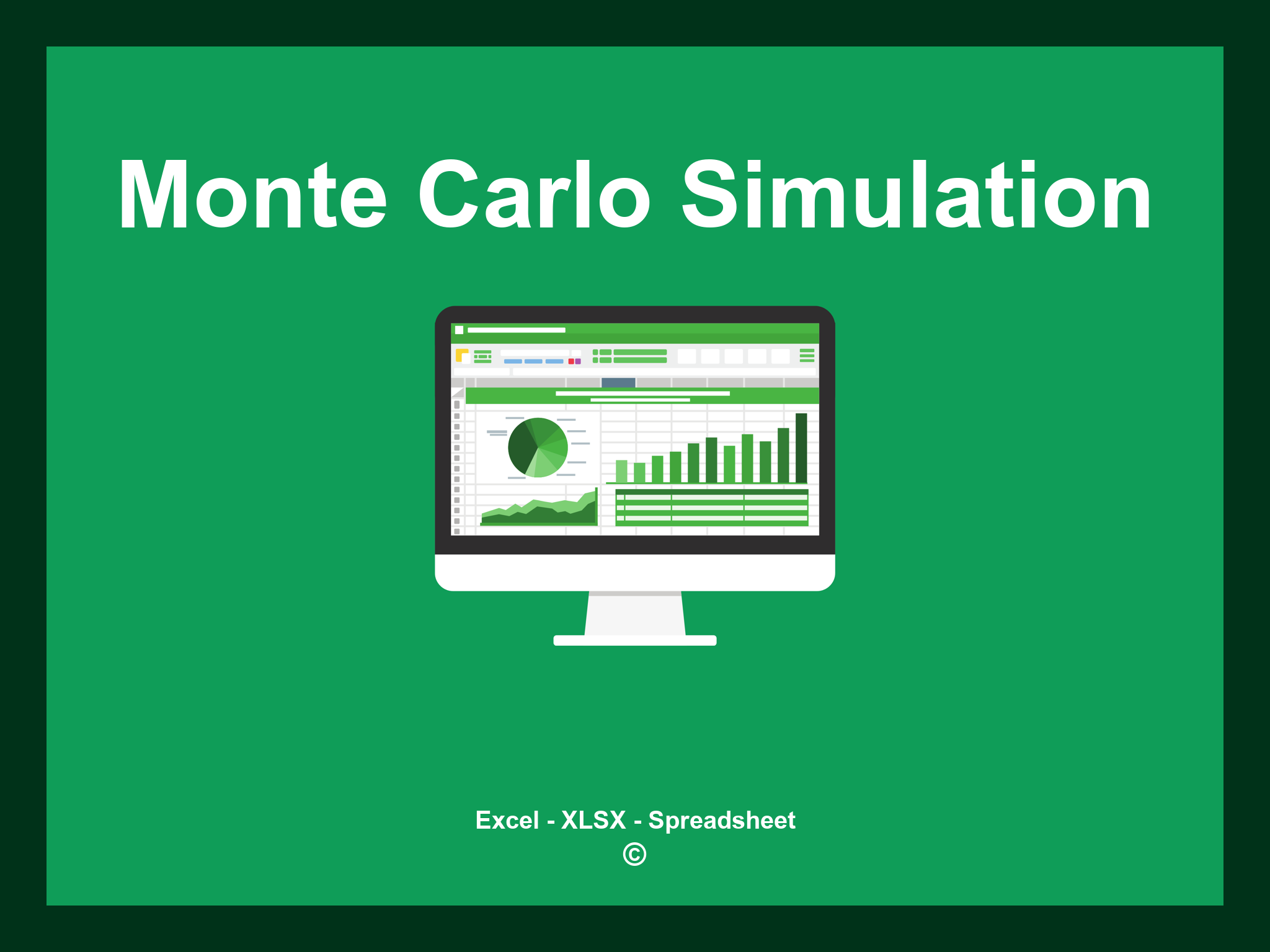 Monte Carlo Simulation

Excel - XLSX - Spreadsheet
©